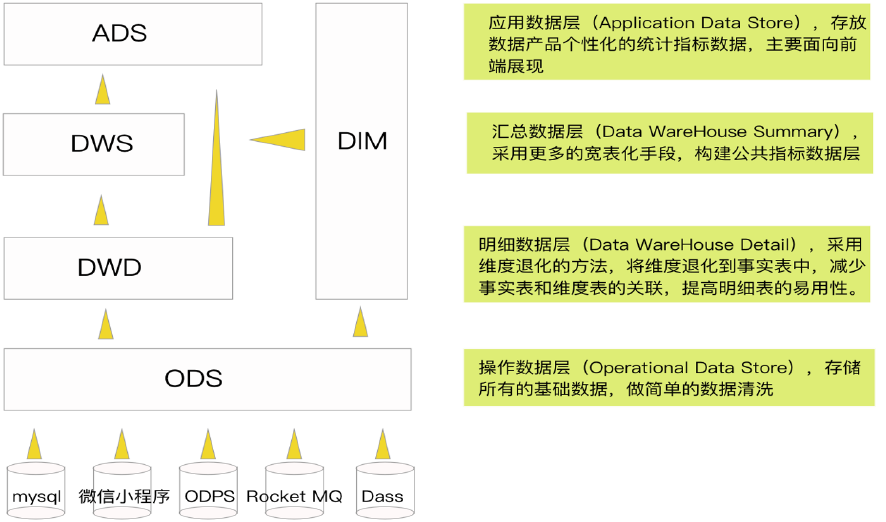 ADS

DWS

DIM

DWD

ODS

mysql

微信小程序

ODPS

Rocket MQ

Dass

应用数据层（Application Data Store），存放数据产品个性化的统计指标数据，主要面向前端展现

汇总数据层（Data WareHouse Summary），采用更多的宽表化手段，构建公共指标数据层

明细数据层（Data WareHouse Detail），采用维度退化的方法，将维度退化到事实表中，减少事实表和维度表的关联，提高明细表的易用性。

操作数据层（Operational Data Store），存储所有的基础数据，做简单的数据清洗